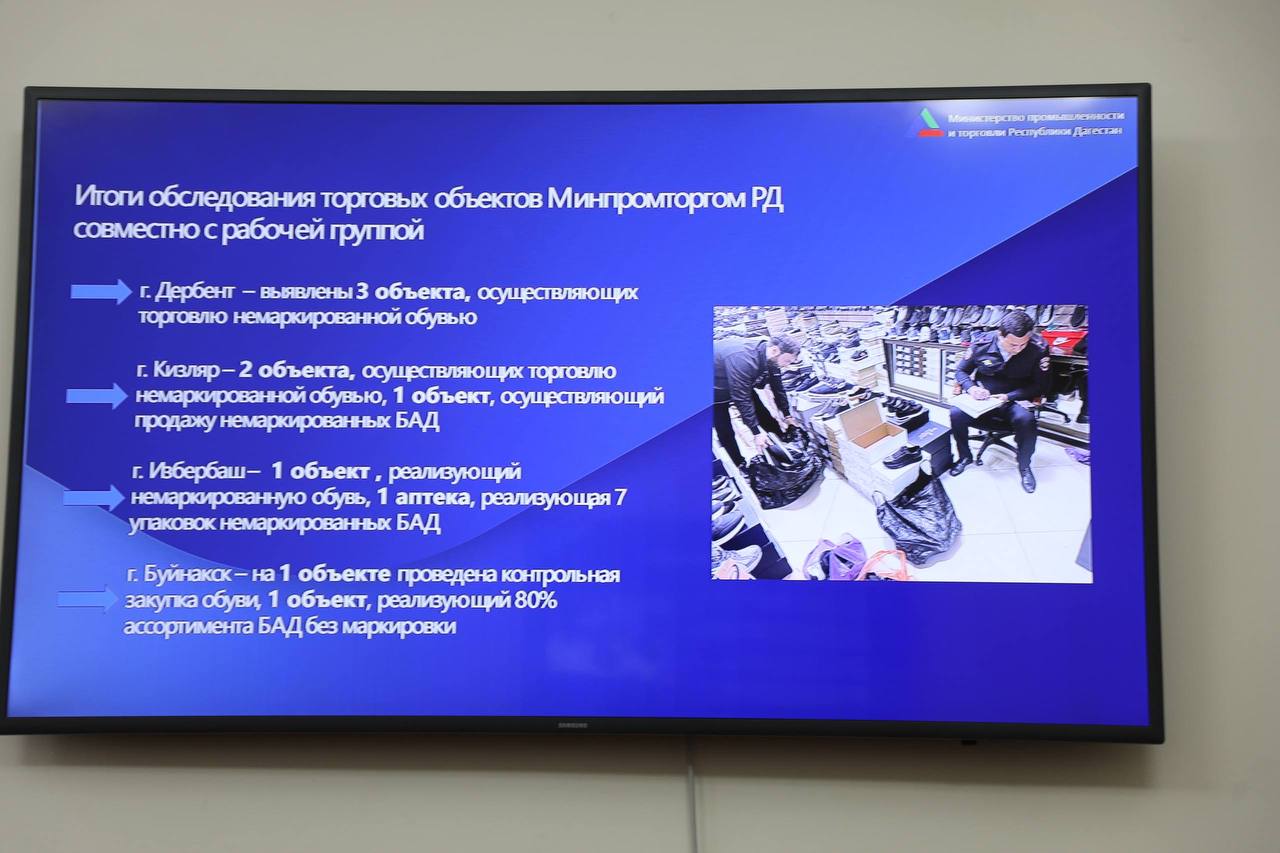 Министерство промышленности и торговли Республики Дагестан

Итоги обследования торговых объектов Минпромторгом РД совместно с рабочей группой

г. Дербент – выявлены 3 объекта, осуществляющих торговлю немаркированной обувью

г. Кизляр – 2 объекта, осуществляющих торговлю немаркированной обувью, 1 объект, осуществляющий продажу немаркированных БАД

г. Избербаш – 1 объект , реализующий немаркированную обувь, 1 аптека, реализующая 7 упаковок немаркированных БАД

г. Буйнакск – на 1 объекте проведена контрольная закупка обуви, 1 объект, реализующий 80% ассортимента БАД без маркировки

SAMSUNG